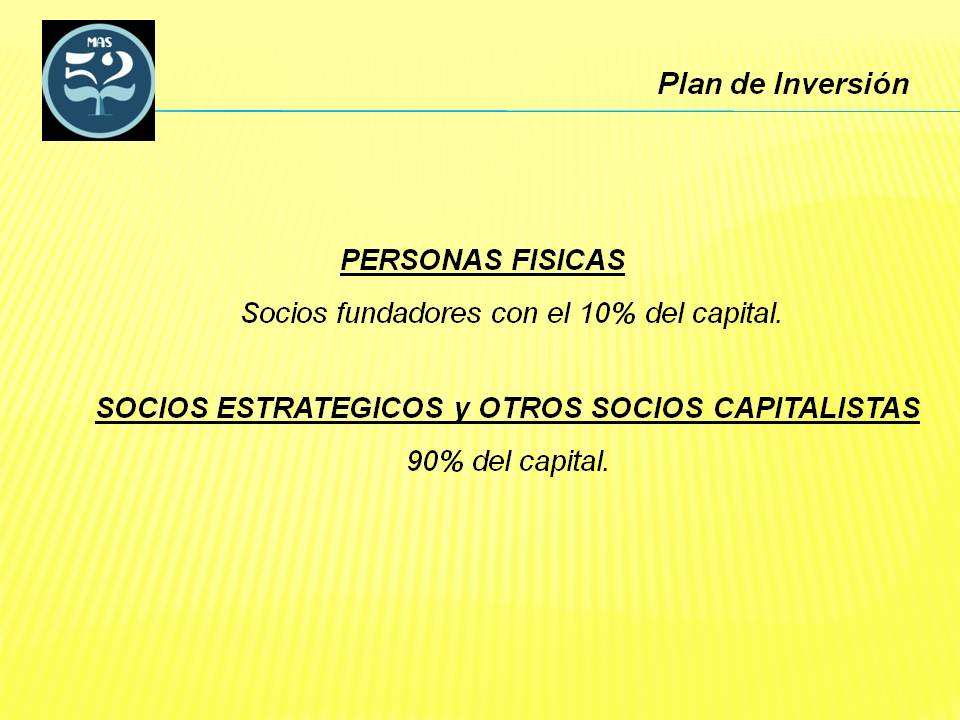 MAS 52

Plan de Inversión

PERSONAS FISICAS

Socios fundadores con el 10% del capital.

SOCIOS ESTRATEGICOS y OTROS SOCIOS CAPITALISTAS

90% del capital.